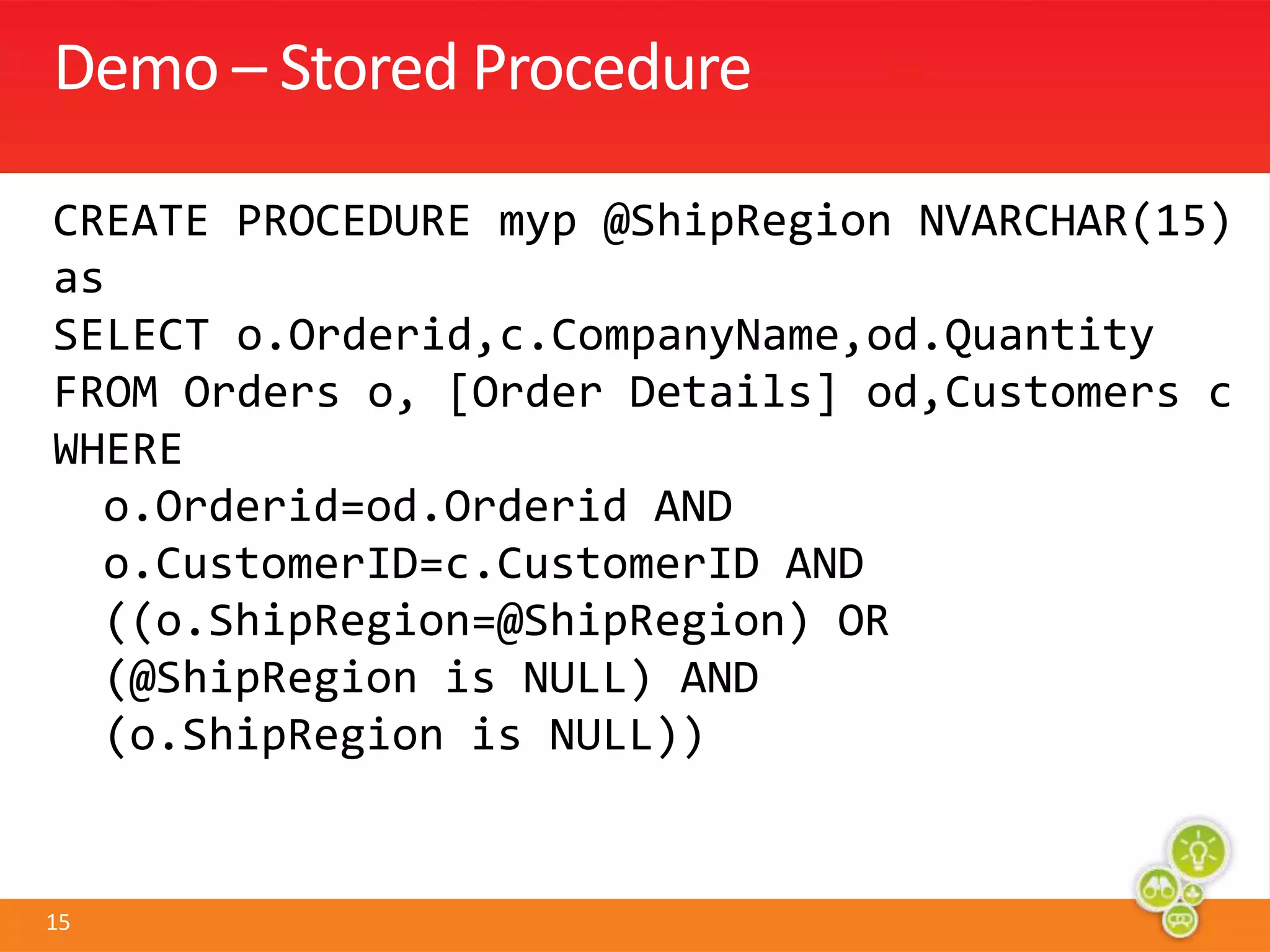 Demo – Stored Procedure

CREATE PROCEDURE myp @ShipRegion NVARCHAR(15)
as
SELECT o.Orderid,c.CompanyName,od.Quantity
FROM Orders o, [Order Details] od,Customers c
WHERE
  o.Orderid=od.Orderid AND
  o.CustomerID=c.CustomerID AND
  ((o.ShipRegion=@ShipRegion) OR
  (@ShipRegion is NULL) AND
  (o.ShipRegion is NULL))

15